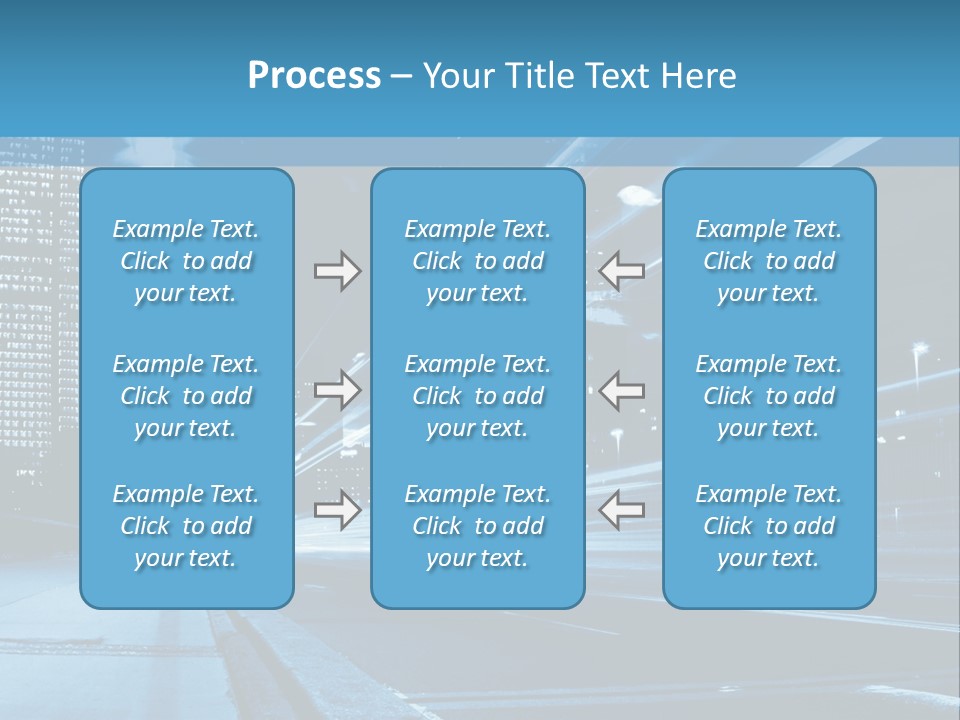 Process – Your Title Text Here

Example Text. Click to add your text.

Example Text. Click to add your text.

Example Text. Click to add your text.

Example Text. Click to add your text.

Example Text. Click to add your text.

Example Text. Click to add your text.

Example Text. Click to add your text.

Example Text. Click to add your text.

Example Text. Click to add your text.